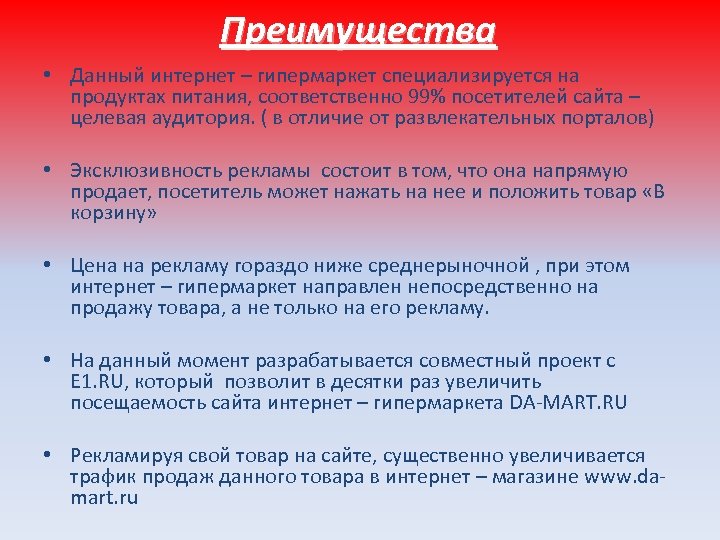 Преимущества

• Данный интернет – гипермаркет специализируется на продуктах питания, соответственно 99% посетителей сайта – целевая аудитория. ( в отличие от развлекательных порталов)

• Эксклюзивность рекламы состоит в том, что она напрямую продает, посетитель может нажать на нее и положить товар «В корзину»

• Цена на рекламу гораздо ниже среднерыночной , при этом интернет – гипермаркет направлен непосредственно на продажу товара, а не только на его рекламу.

• На данный момент разрабатывается совместный проект с E1.RU, который позволит в десятки раз увеличить посещаемость сайта интернет – гипермаркета DA-MART.RU

• Рекламируя свой товар на сайте, существенно увеличивается трафик продаж данного товара в интернет – магазине www.da-mart.ru